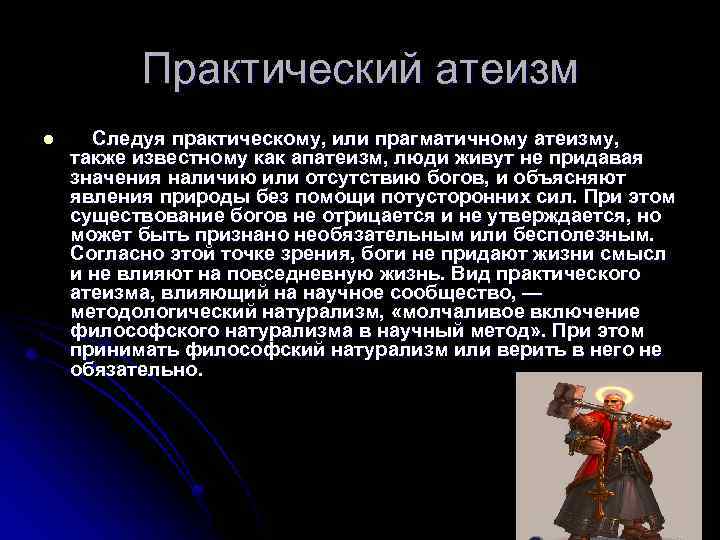 Практический атеизм

Следуя практическому, или прагматичному атеизму, также известному как апатеизм, люди живут не придавая значения наличию или отсутствию богов, и объясняют явления природы без помощи потусторонних сил. При этом существование богов не отрицается и не утверждается, но может быть признано необязательным или бесполезным. Согласно этой точке зрения, боги не придают жизни смысл и не влияют на повседневную жизнь. Вид практического атеизма, влияющий на научное сообщество, — методологический натурализм, «молчаливое включение философского натурализма в научный метод». При этом принимать философский натурализм или верить в него не обязательно.